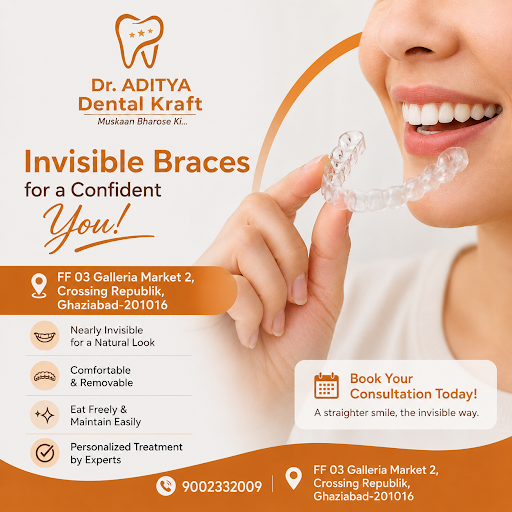 Dr. ADITYA
Dental Kraft
Muskaan Bharose Ki...

Invisible Braces
for a Confident
You!

FF 03 Galleria Market 2,
Crossing Republik,
Ghaziabad-201016

Nearly Invisible
for a Natural Look

Comfortable
& Removable

Eat Freely &
Maintain Easily

Personalized Treatment
by Experts

Book Your
Consultation Today!
A straighter smile, the invisible way.

9002332009

FF 03 Galleria Market 2,
Crossing Republik,
Ghaziabad-201016